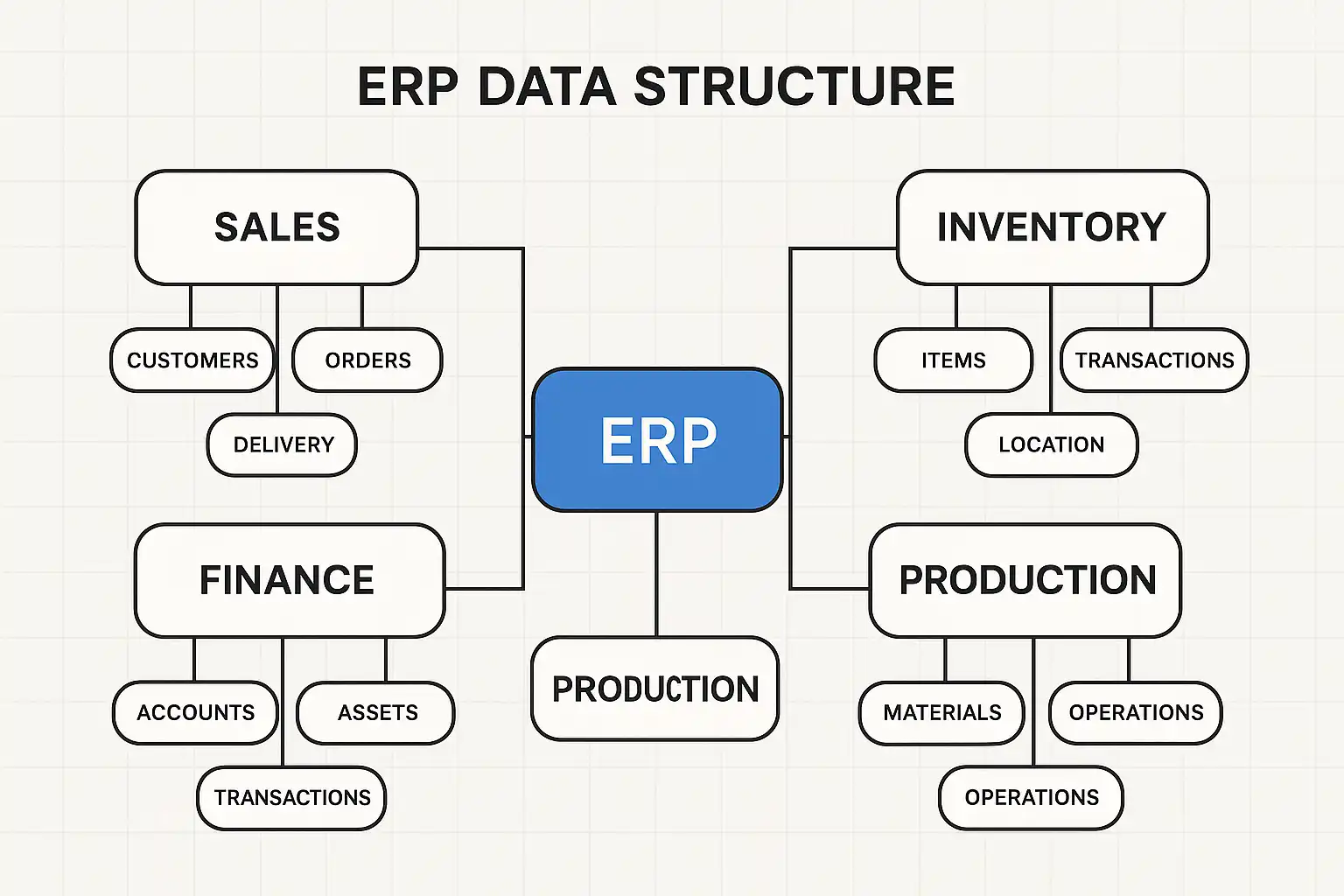 ERP DATA STRUCTURE

SALES

CUSTOMERS

ORDERS

DELIVERY

INVENTORY

ITEMS

TRANSACTIONS

LOCATION

ERP

FINANCE

ACCOUNTS

ASSETS

TRANSACTIONS

PRODUCTION

PRODUCTION

MATERIALS

OPERATIONS

OPERATIONS